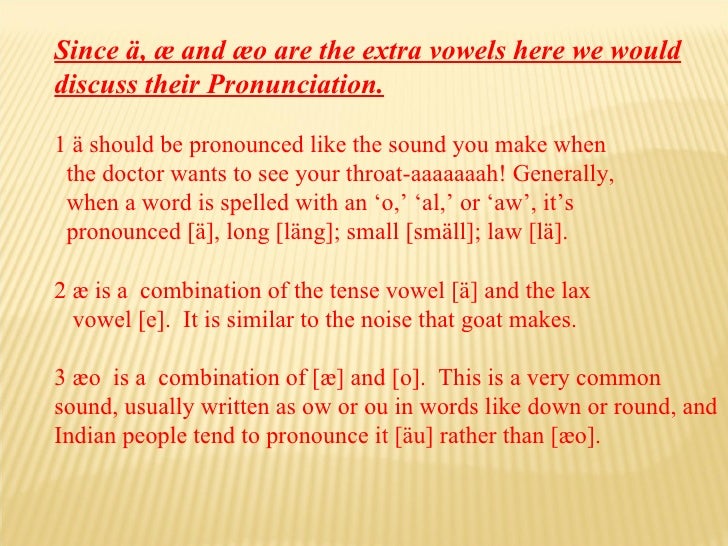 Since ä, æ and æo are the extra vowels here we would discuss their Pronunciation.

1 ä should be pronounced like the sound you make when the doctor wants to see your throat-aaaaaaah! Generally, when a word is spelled with an ‘o,’ ‘al,’ or ‘aw’, it’s pronounced [ä], long [läng]; small [smäll]; law [lä].

2 æ is a combination of the tense vowel [ä] and the lax vowel [e]. It is similar to the noise that goat makes.

3 æo is a combination of [æ] and [o]. This is a very common sound, usually written as ow or ou in words like down or round, and Indian people tend to pronounce it [äu] rather than [æo].